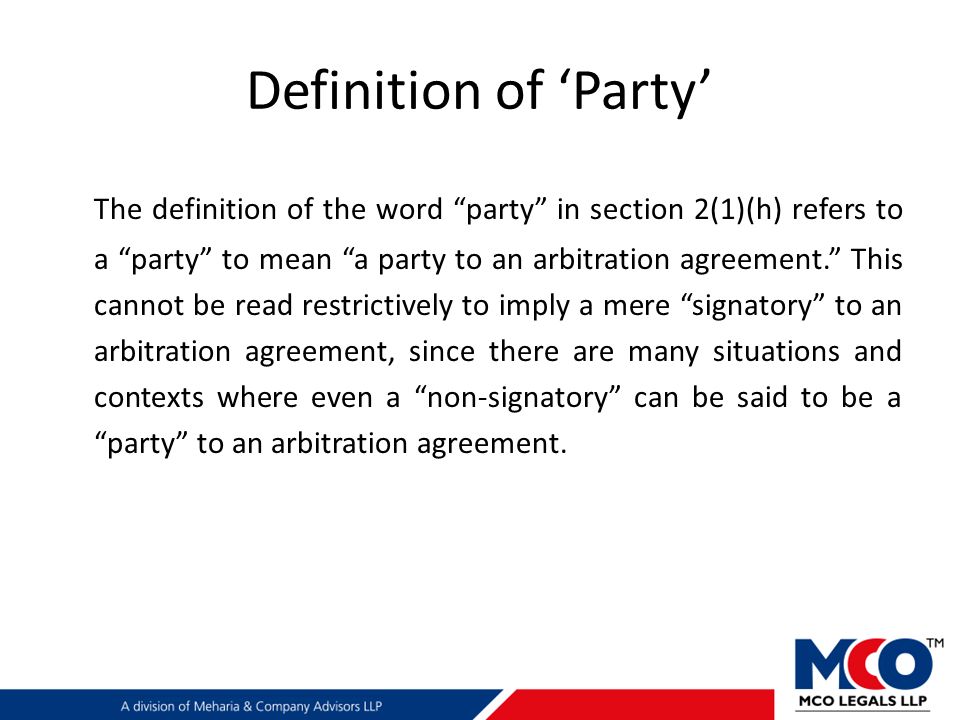 Definition of ‘Party’

The definition of the word “party” in section 2(1)(h) refers to a “party” to mean “a party to an arbitration agreement.” This cannot be read restrictively to imply a mere “signatory” to an arbitration agreement, since there are many situations and contexts where even a “non-signatory” can be said to be a “party” to an arbitration agreement.

A division of Meharia & Company Advisors LLP

MCO™
MCO LEGALS LLP